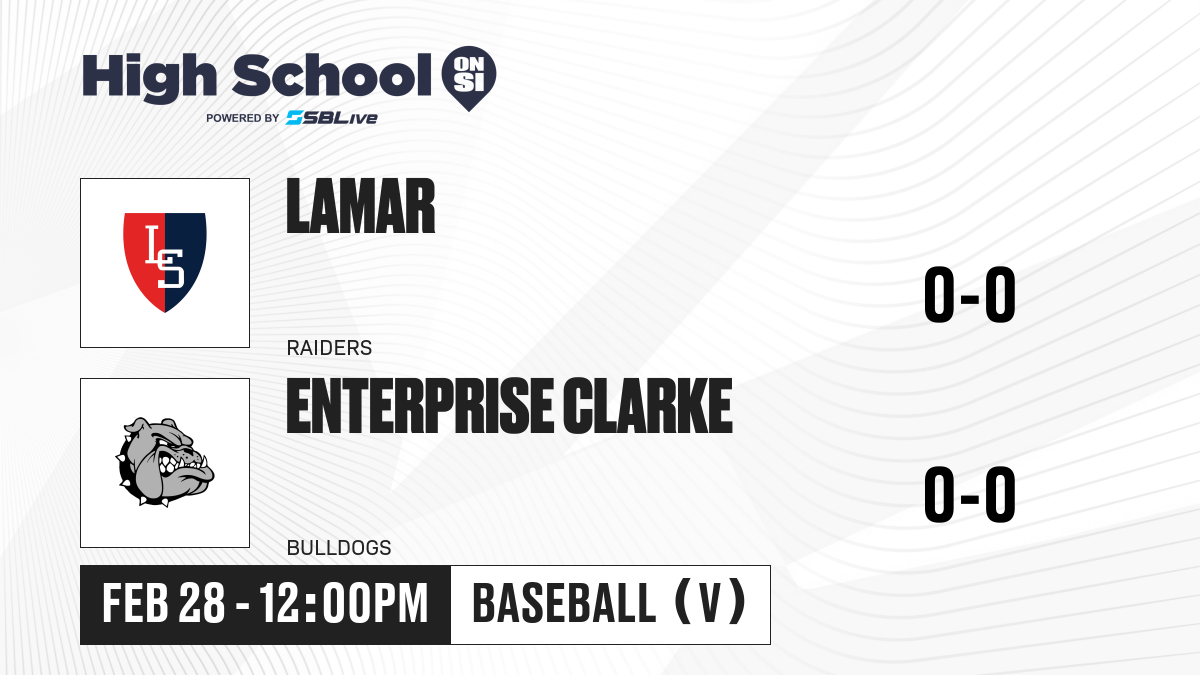 High School ON SI
POWERED BY SBLive

LS

LAMAR

RAIDERS

0-0

ENTERPRISE CLARKE

BULLDOGS

0-0

FEB 28 - 12:00PM

BASEBALL (V)